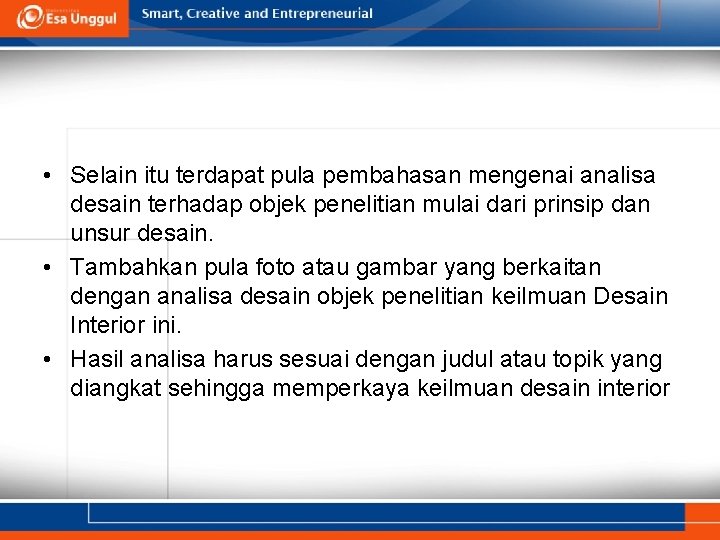 Esa Unggul

Smart, Creative and Entrepreneurial

• Selain itu terdapat pula pembahasan mengenai analisa desain terhadap objek penelitian mulai dari prinsip dan unsur desain.

• Tambahkan pula foto atau gambar yang berkaitan dengan analisa desain objek penelitian keilmuan Desain Interior ini.

• Hasil analisa harus sesuai dengan judul atau topik yang diangkat sehingga memperkaya keilmuan desain interior